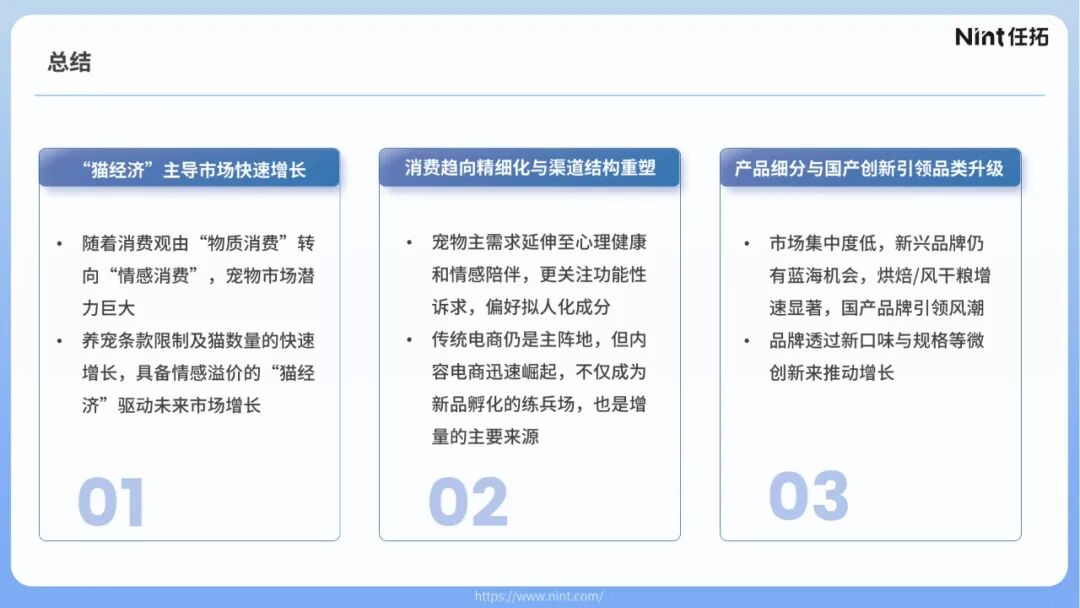 总结

Nint任拓

“猫经济”主导市场快速增长

• 随着消费观由“物质消费”转向“情感消费”，宠物市场潜力巨大
• 养宠条款限制及猫数量的快速增长，具备情感溢价的“猫经济”驱动未来市场增长

01

消费趋向精细化与渠道结构重塑

• 宠物主需求延伸至心理健康和情感陪伴，更关注功能性诉求，偏好拟人化成分
• 传统电商仍是主阵地，但内容电商迅速崛起，不仅成为新品孵化的练兵场，也是增量的主要来源

02

产品细分与国产创新引领品类升级

• 市场集中度低，新兴品牌仍有蓝海机会，烘焙/风干粮增速显著，国产品牌引领风潮
• 品牌透过新口味与规格等微创新来推动增长

03

https://www.nint.com/